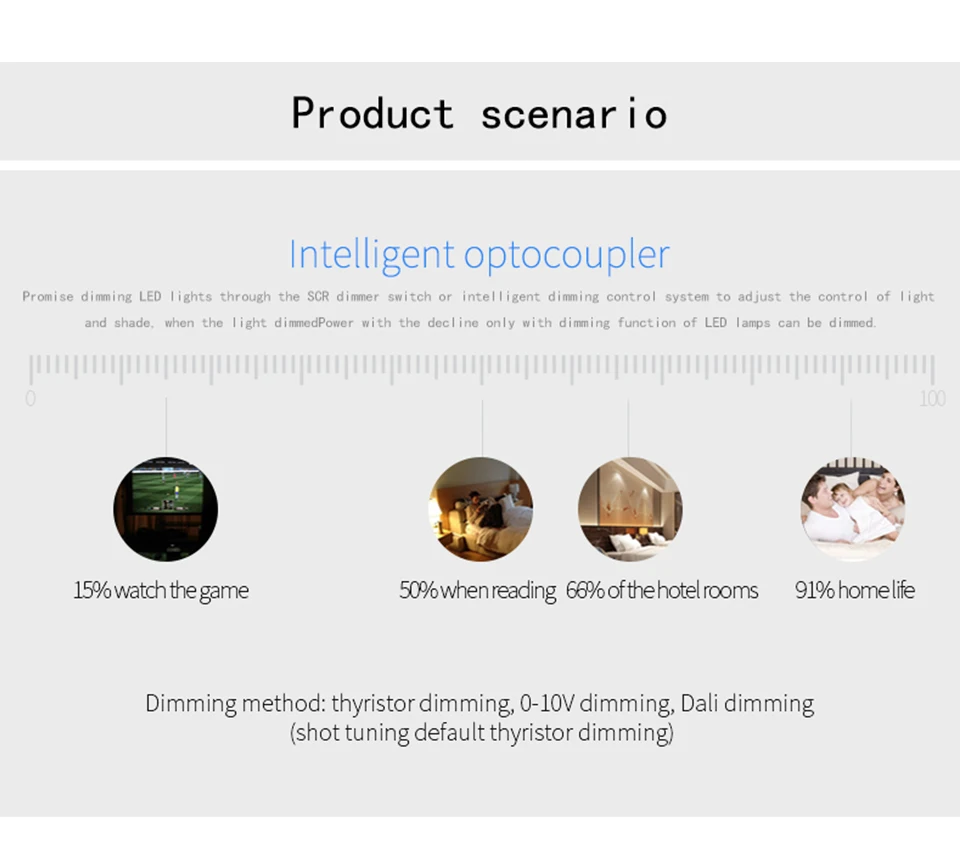 Product scenario

Intelligent optocoupler

Promise dimming LED lights through the SCR dimmer switch or intelligent dimming control system to adjust the control of light and shade, when the light dimmedPower with the decline only with dimming function of LED lamps can be dimmed.

0

100

15% watch the game

50% when reading

66% of the hotel rooms

91% home life

Dimming method: thyristor dimming, 0-10V dimming, Dali dimming
(shot tuning default thyristor dimming)